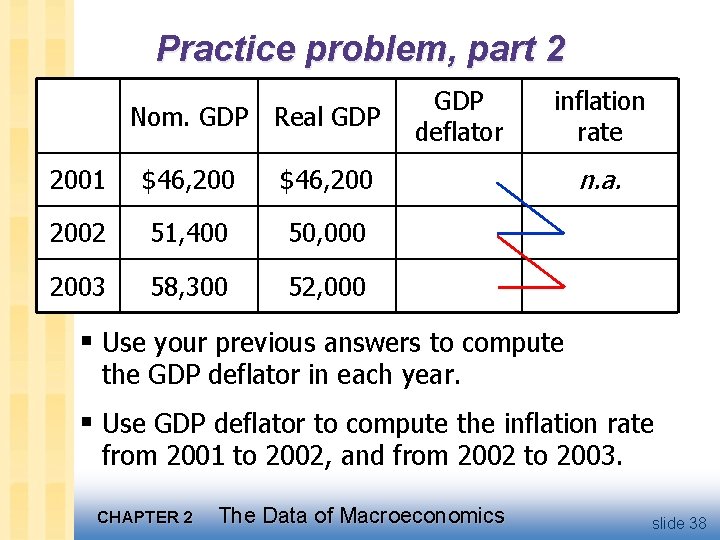 Practice problem, part 2

| | Nom. GDP | Real GDP | GDP deflator | inflation rate |
|---|---|---|---|---|
| 2001 | \$46,200 | \$46,200 | | n.a. |
| 2002 | 51,400 | 50,000 | | |
| 2003 | 58,300 | 52,000 | | |

▪ Use your previous answers to compute the GDP deflator in each year.

▪ Use GDP deflator to compute the inflation rate from 2001 to 2002, and from 2002 to 2003.

CHAPTER 2 The Data of Macroeconomics

slide 38